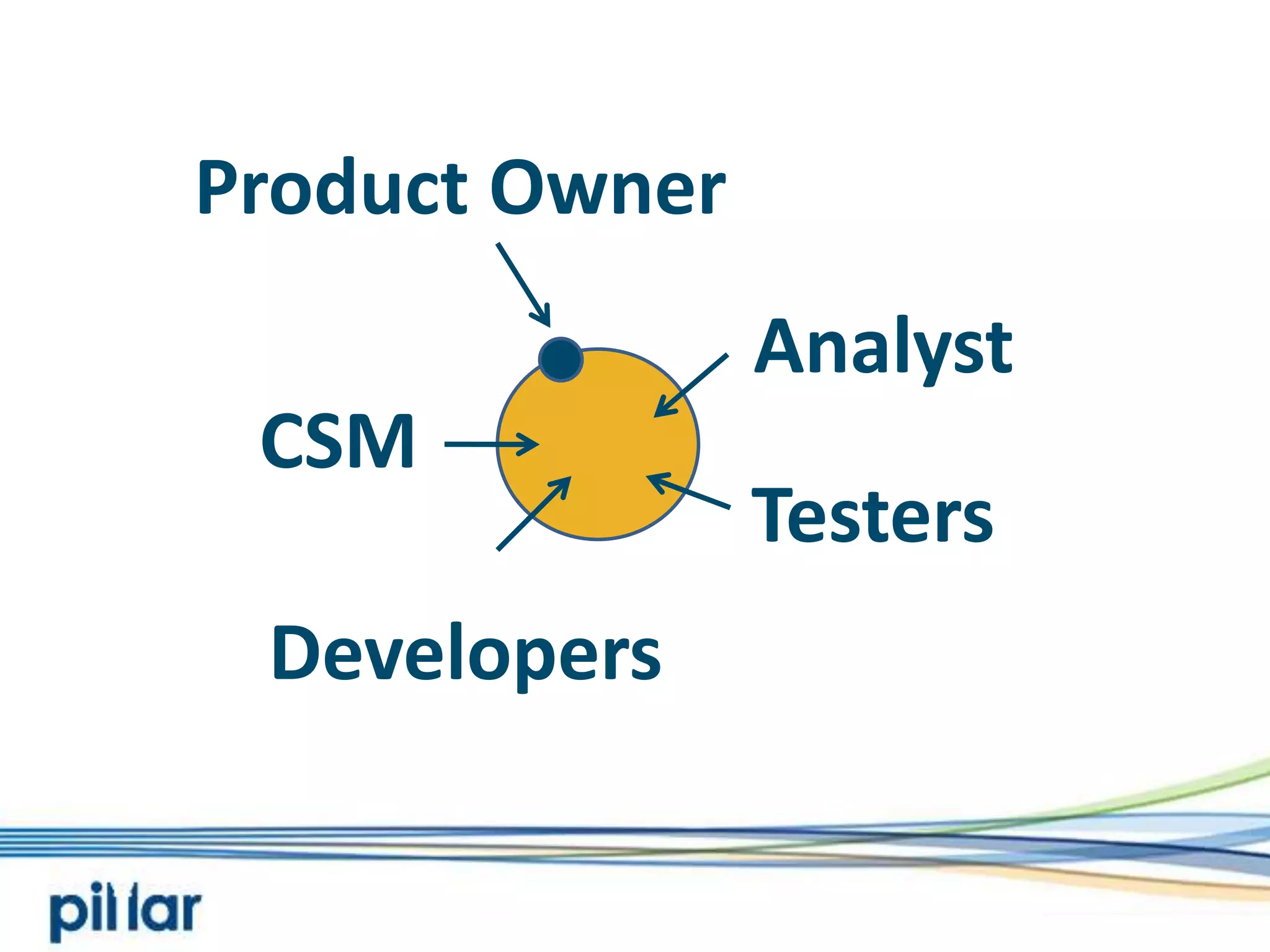 Product Owner

Analyst

CSM

Testers

Developers

pillar